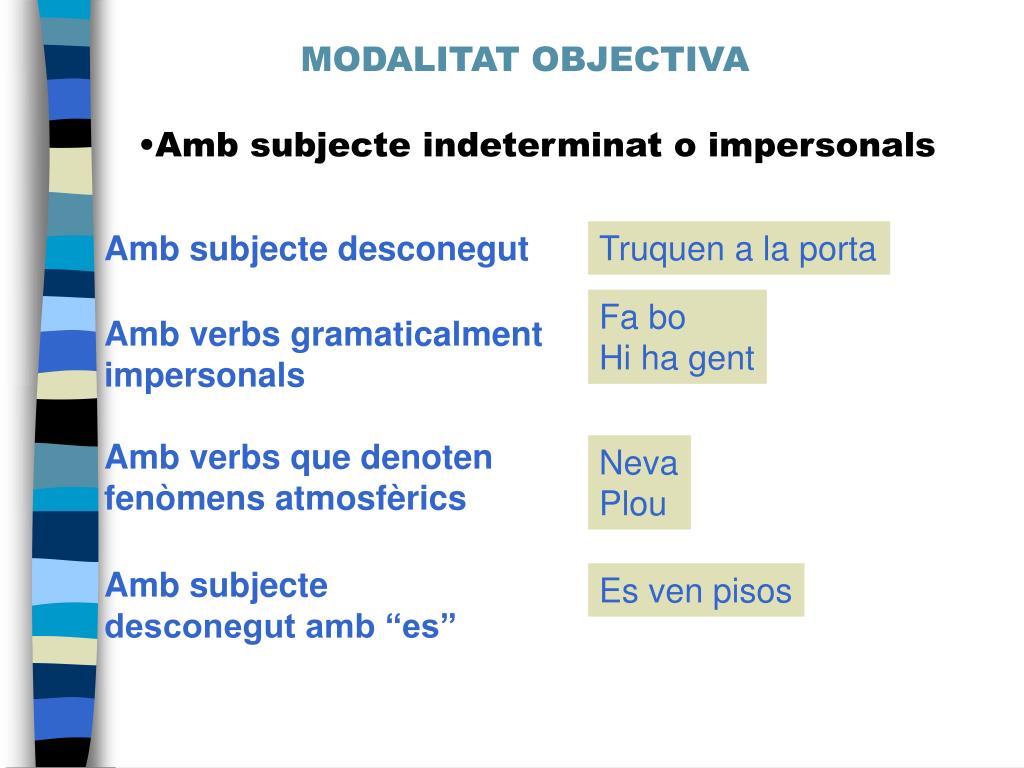 MODALITAT OBJECTIVA

•Amb subjecte indeterminat o impersonals

Amb subjecte desconegut

Truquen a la porta

Amb verbs gramaticalment impersonals

Fa bo
Hi ha gent

Amb verbs que denoten fenòmens atmosfèrics

Neva
Plou

Amb subjecte desconegut amb “es”

Es ven pisos